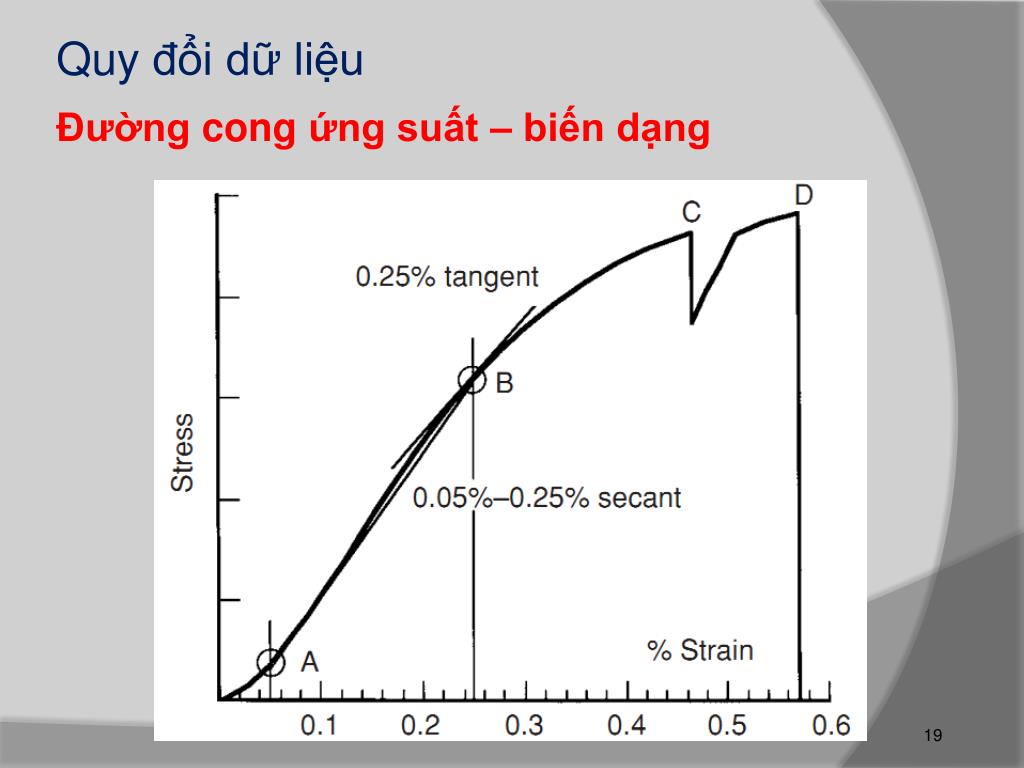 Quy đổi dữ liệu

Đường cong ứng suất – biến dạng

C
D
0.25% tangent
B
Stress
0.05%–0.25% secant
A
% Strain
0.1
0.2
0.3
0.4
0.5
0.6

19